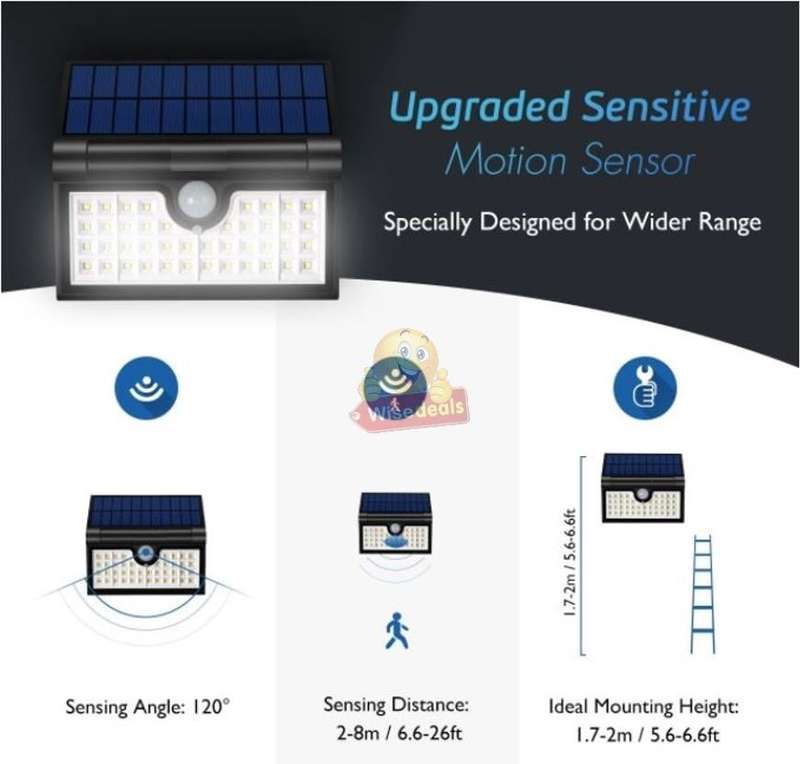 Upgraded Sensitive
Motion Sensor

Specially Designed for Wider Range

Wisedeals

1.7-2m / 5.6-6.6ft

Sensing Angle: 120°

Sensing Distance:
2-8m / 6.6-26ft

Ideal Mounting Height:
1.7-2m / 5.6-6.6ft